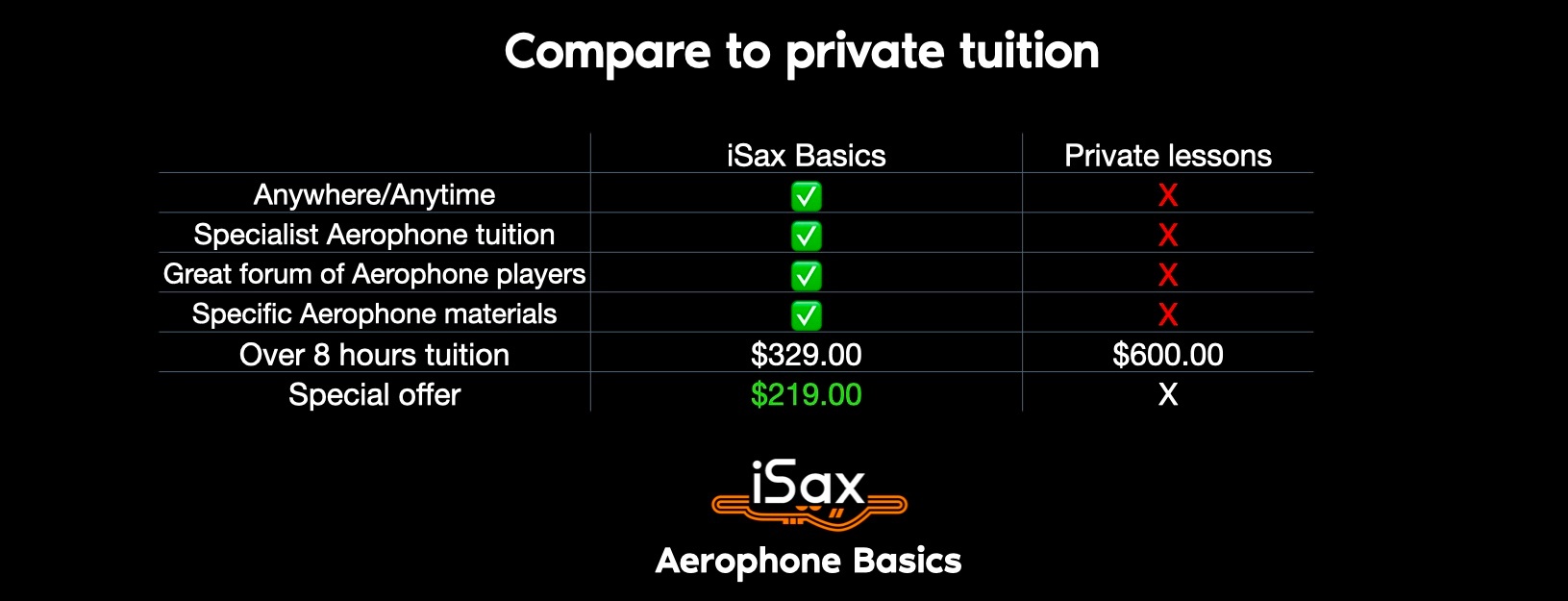 Compare to private tuition

| | iSax Basics | Private lessons |
|---|---|---|
| Anywhere/Anytime | ✅ | X |
| Specialist Aerophone tuition | ✅ | X |
| Great forum of Aerophone players | ✅ | X |
| Specific Aerophone materials | ✅ | X |
| Over 8 hours tuition | \$329.00 | \$600.00 |
| Special offer | \$219.00 | X |

iSax

Aerophone Basics